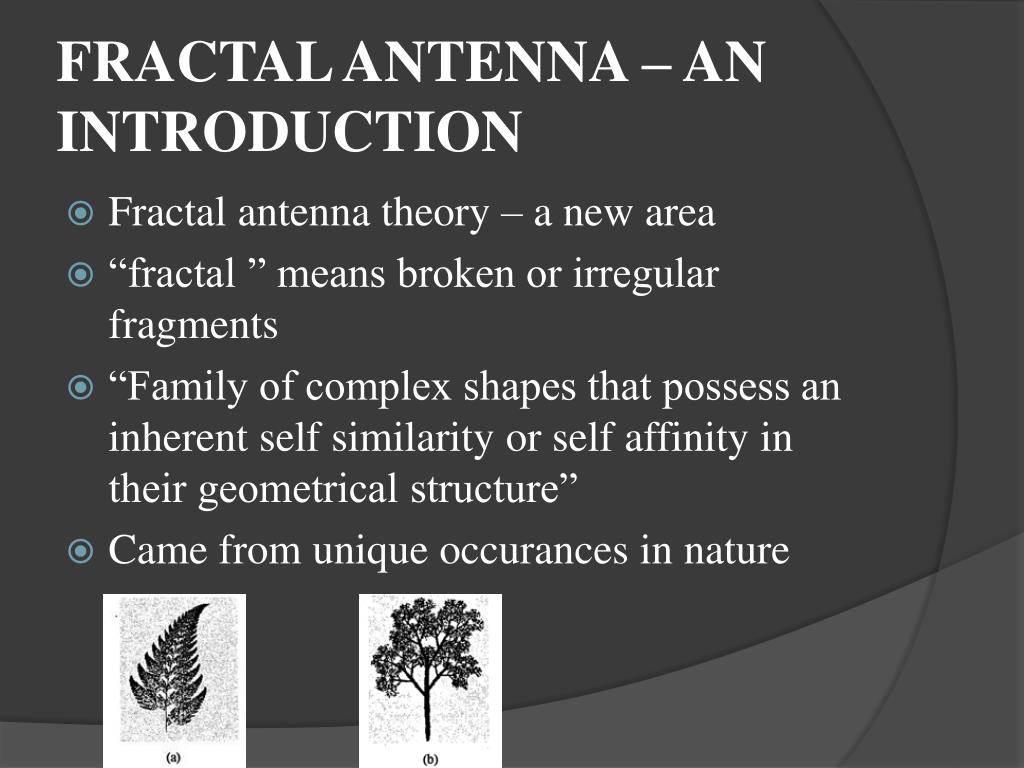 FRACTAL ANTENNA – AN INTRODUCTION

Fractal antenna theory – a new area

“fractal ” means broken or irregular fragments

“Family of complex shapes that possess an inherent self similarity or self affinity in their geometrical structure”

Came from unique occurances in nature

(a)

(b)